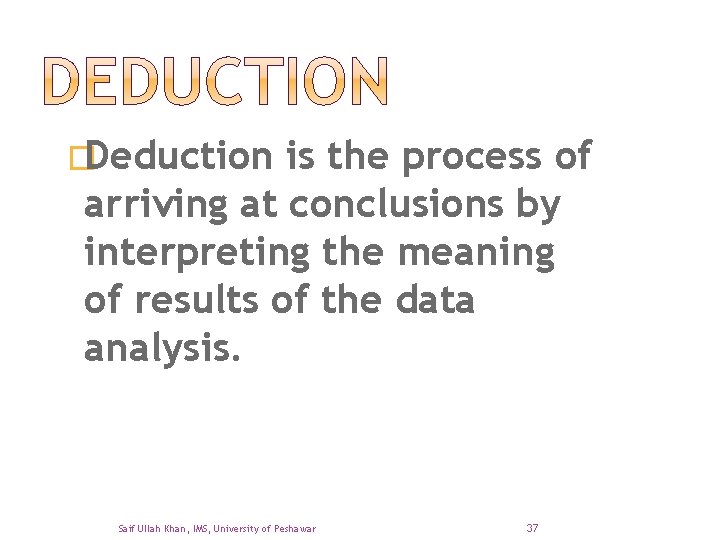 DEDUCTION

Deduction is the process of arriving at conclusions by interpreting the meaning of results of the data analysis.

Saif Ullah Khan, IMS, University of Peshawar

37